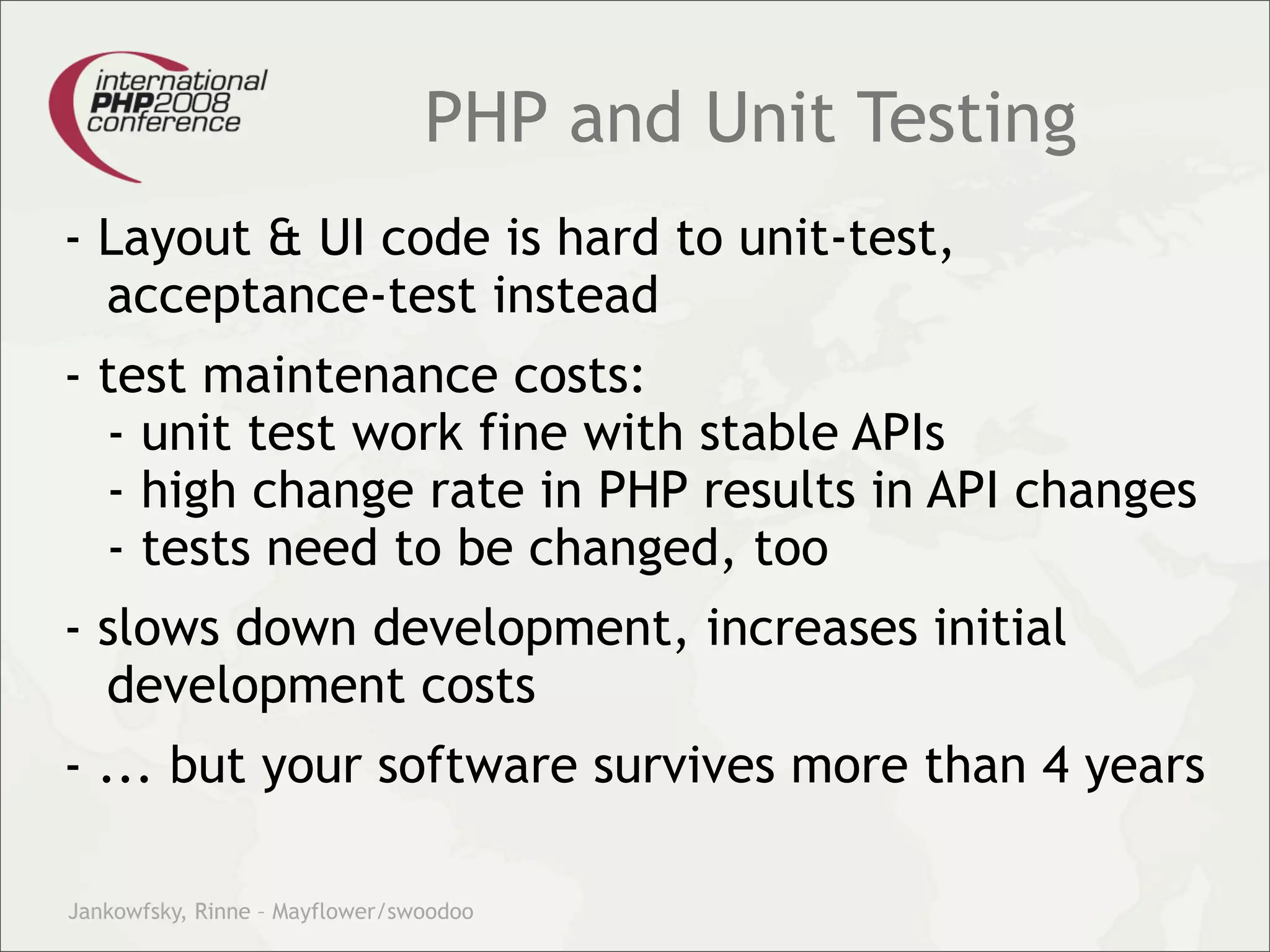 international PHP2008 conference

PHP and Unit Testing

- Layout & UI code is hard to unit-test, acceptance-test instead

- test maintenance costs:
- unit test work fine with stable APIs
- high change rate in PHP results in API changes
- tests need to be changed, too

- slows down development, increases initial development costs

- ... but your software survives more than 4 years

Jankowfsky, Rinne – Mayflower/swoodoo